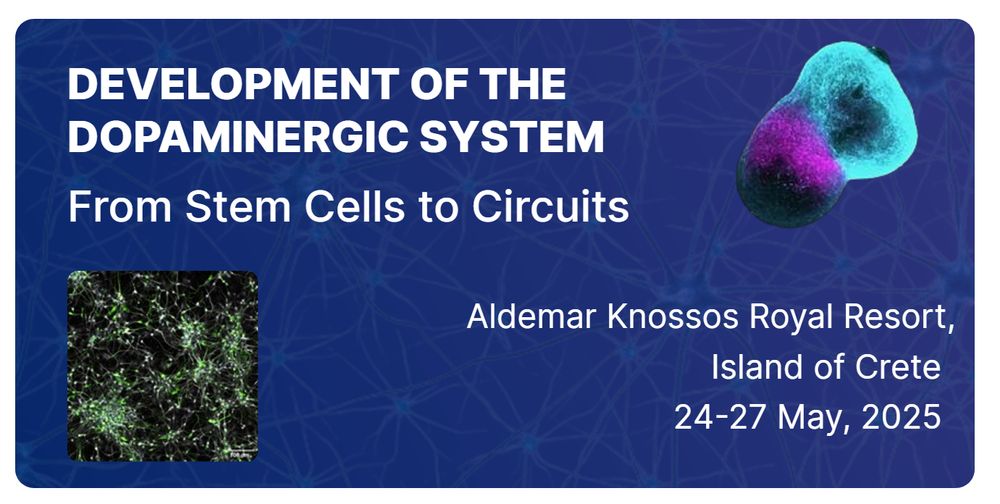 DEVELOPMENT OF THE DOPAMINERGIC SYSTEM

From Stem Cells to Circuits

Aldemar Knossos Royal Resort,
Island of Crete
24-27 May, 2025